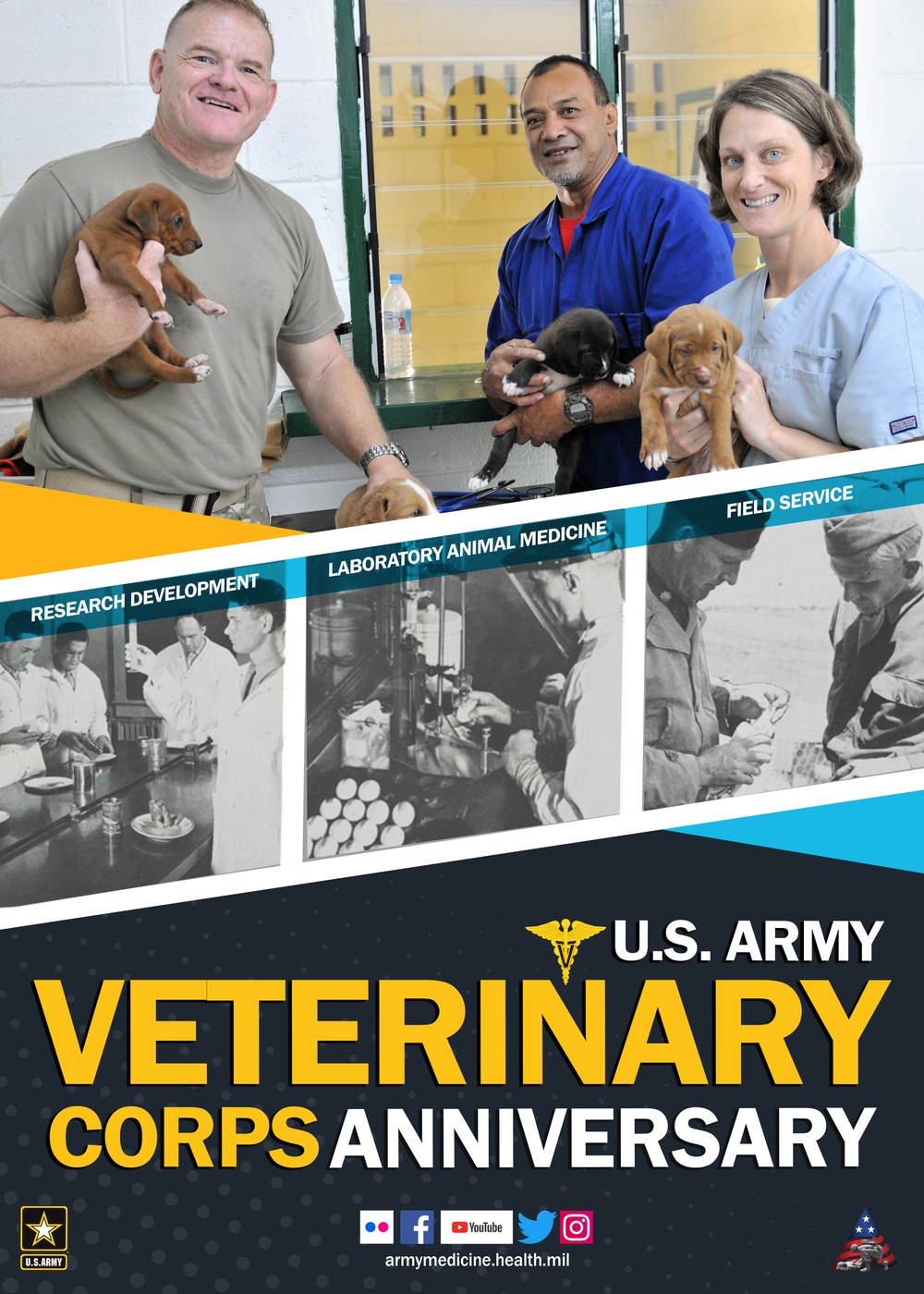 RESEARCH DEVELOPMENT

LABORATORY ANIMAL MEDICINE

FIELD SERVICE

U.S. ARMY

VETERINARY

CORPS ANNIVERSARY

U.S.ARMY

YouTube

armymedicine.health.mil